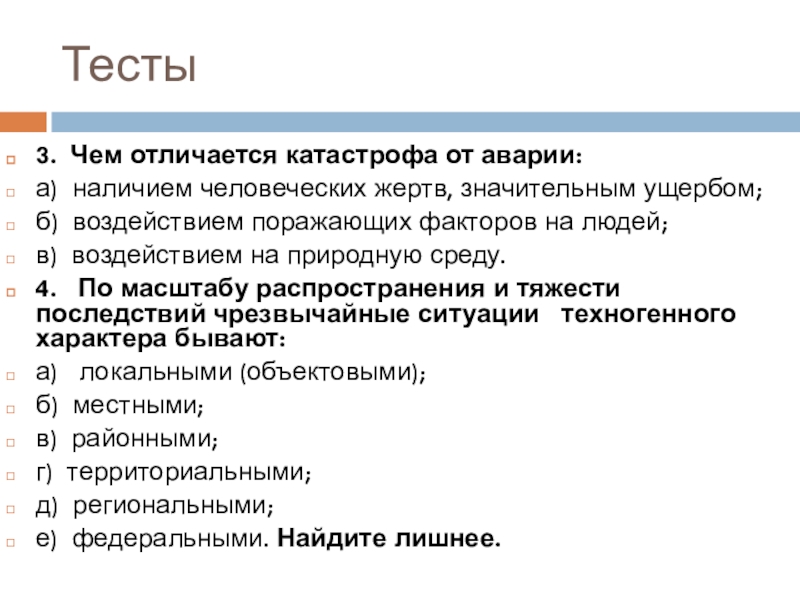 Тесты

3. Чем отличается катастрофа от аварии:

а) наличием человеческих жертв, значительным ущербом;

б) воздействием поражающих факторов на людей;

в) воздействием на природную среду.

4. По масштабу распространения и тяжести последствий чрезвычайные ситуации техногенного характера бывают:

а) локальными (объектовыми);

б) местными;

в) районными;

г) территориальными;

д) региональными;

е) федеральными. Найдите лишнее.